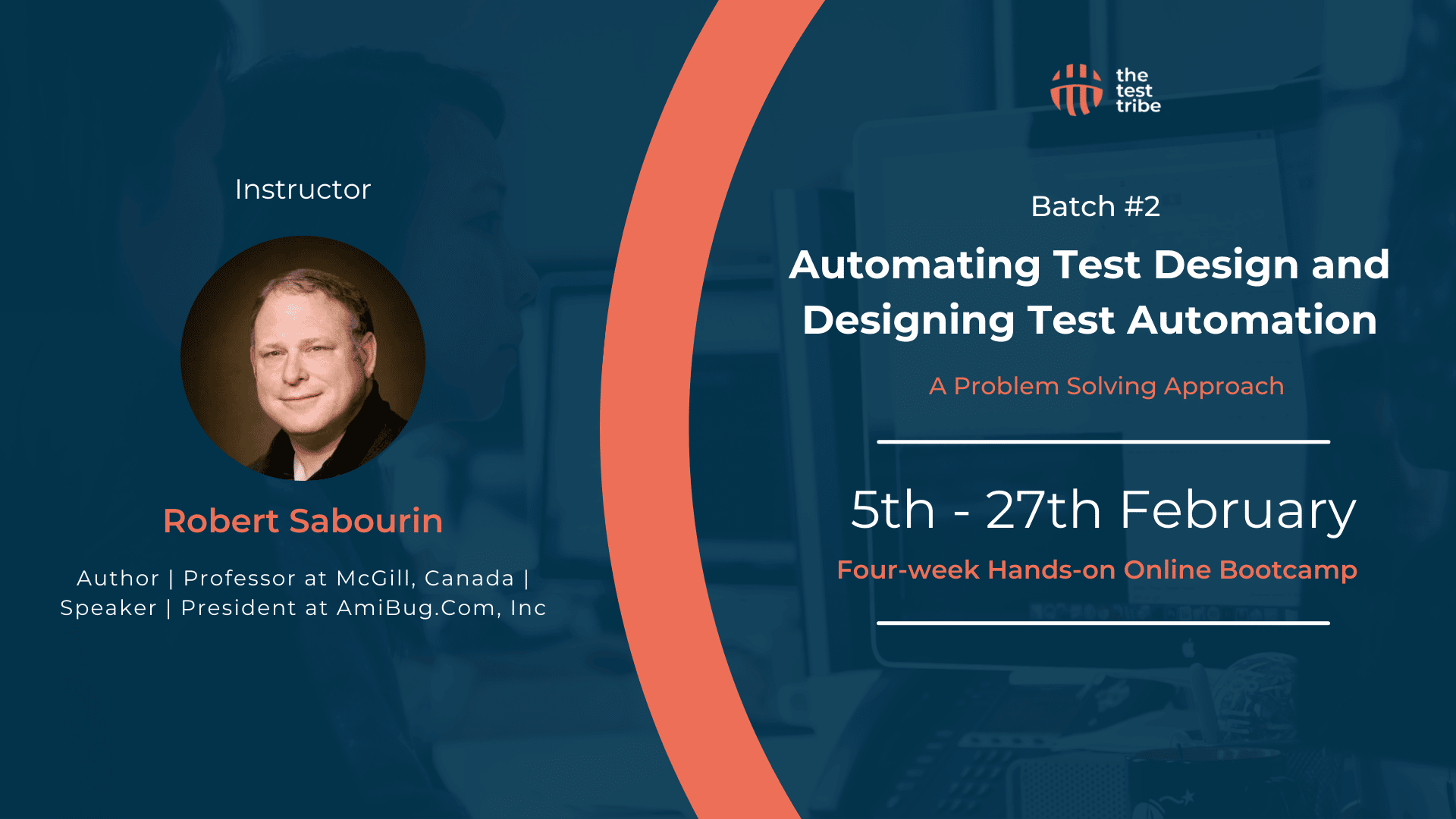 Instructor

Robert Sabourin

Author | Professor at McGill, Canada | Speaker | President at AmiBug.Com, Inc

the test tribe

Batch #2

Automating Test Design and Designing Test Automation

A Problem Solving Approach

5th - 27th February

Four-week Hands-on Online Bootcamp